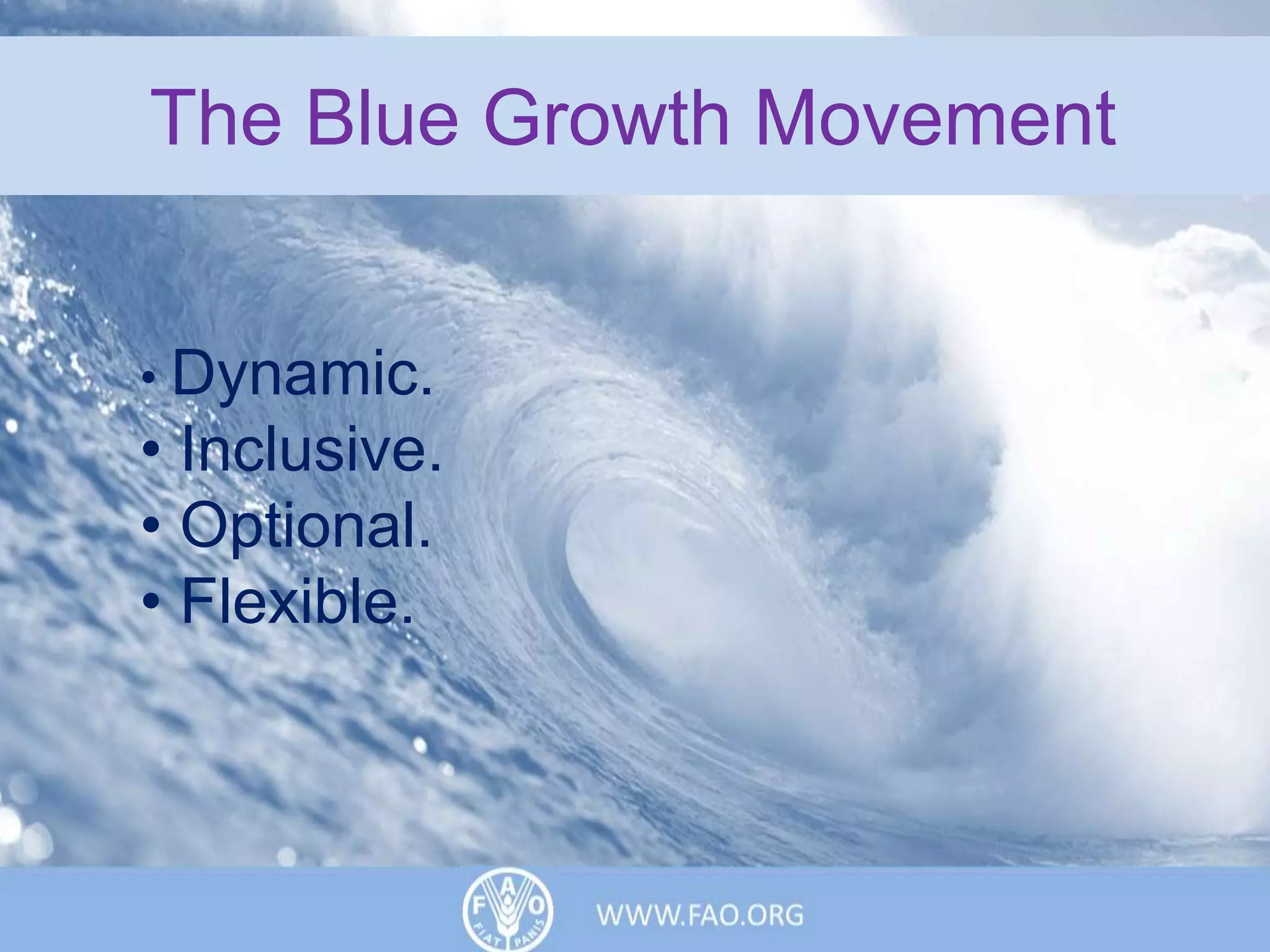 The Blue Growth Movement

• Dynamic.
• Inclusive.
• Optional.
• Flexible.

F A O
FIAT PANIS

WWW.FAO.ORG